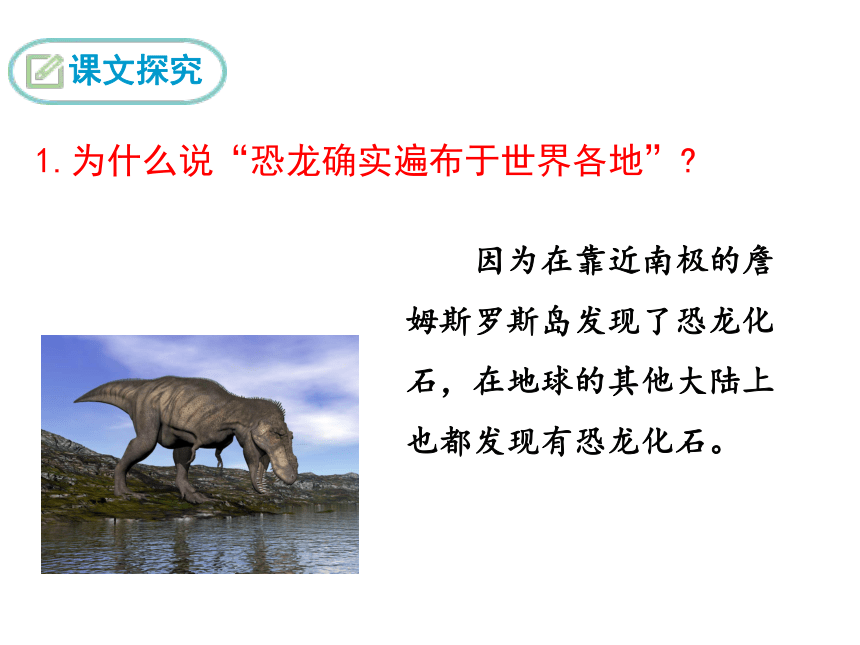 课文探究

1. 为什么说“恐龙确实遍布于世界各地”？

因为在靠近南极的詹姆斯罗斯岛发现了恐龙化石，在地球的其他大陆上也都发现有恐龙化石。